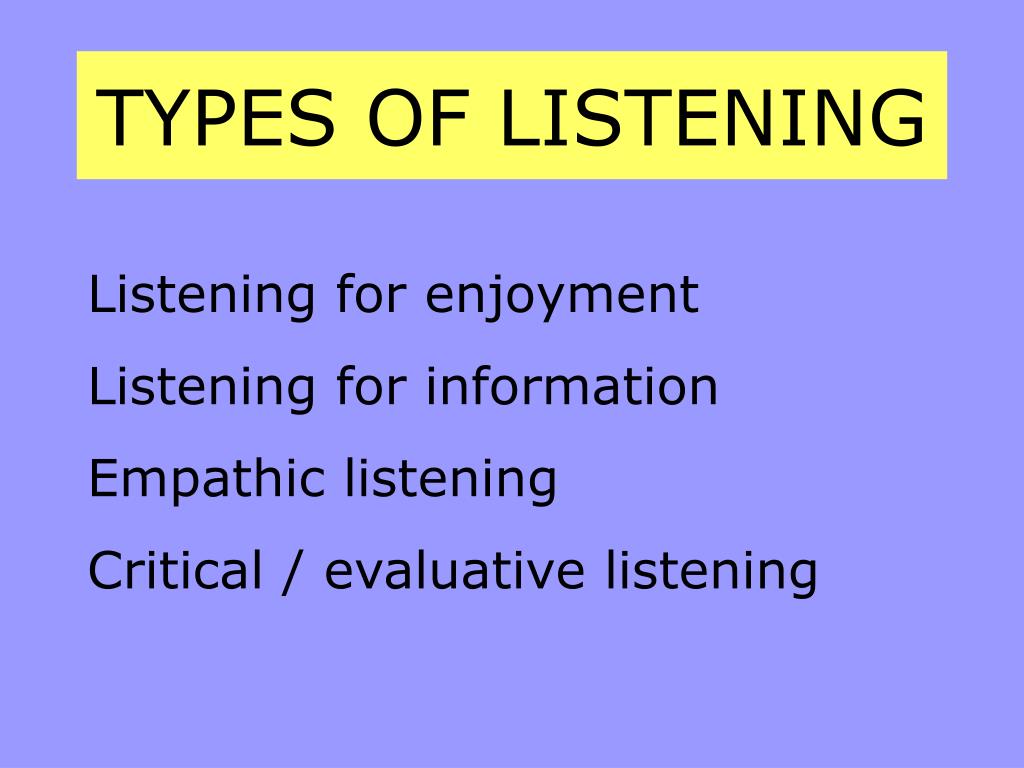 TYPES OF LISTENING

Listening for enjoyment

Listening for information

Empathic listening

Critical / evaluative listening